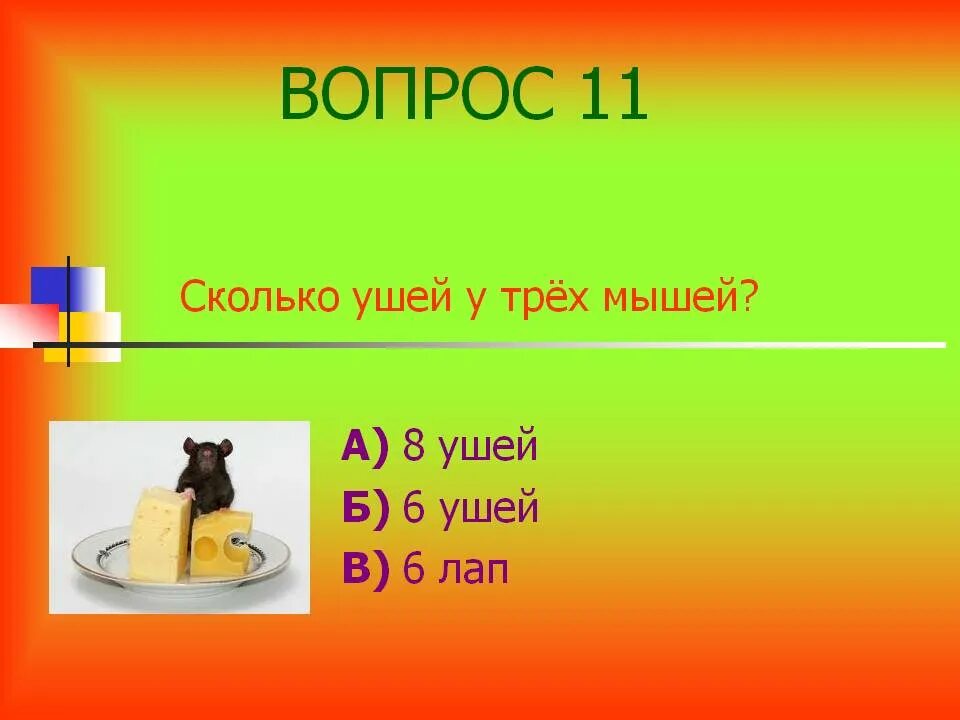 ВОПРОС 11

Сколько ушей у трёх мышей?

А) 8 ушей
Б) 6 ушей
В) 6 лап